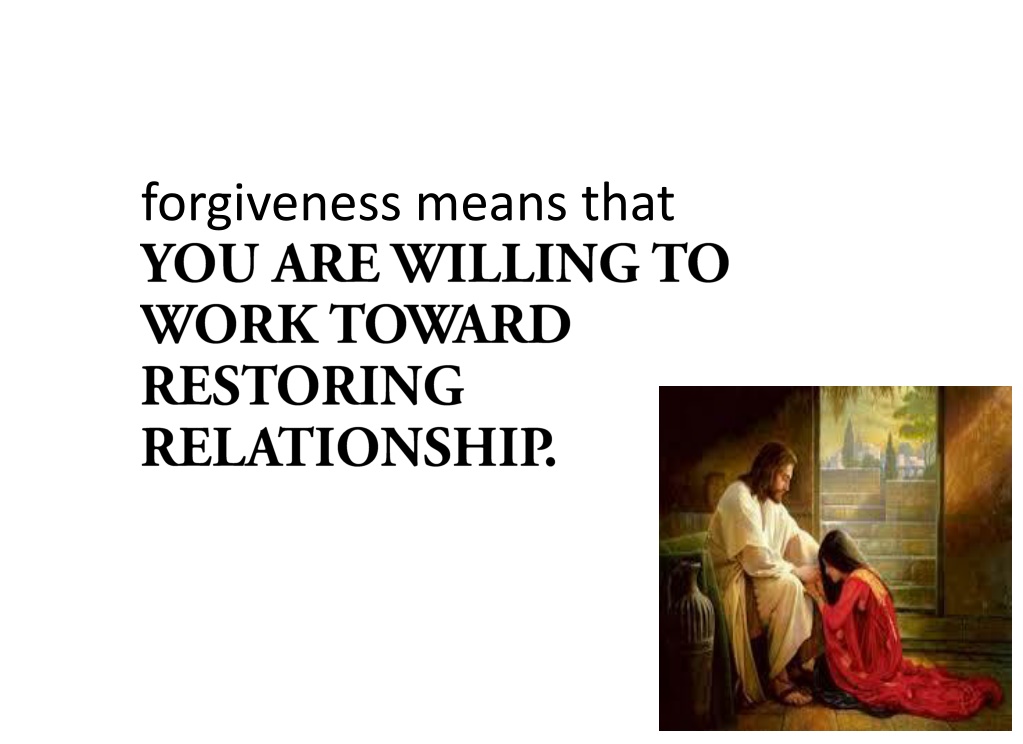 forgiveness means that YOU ARE WILLING TO WORK TOWARD RESTORING RELATIONSHIP.